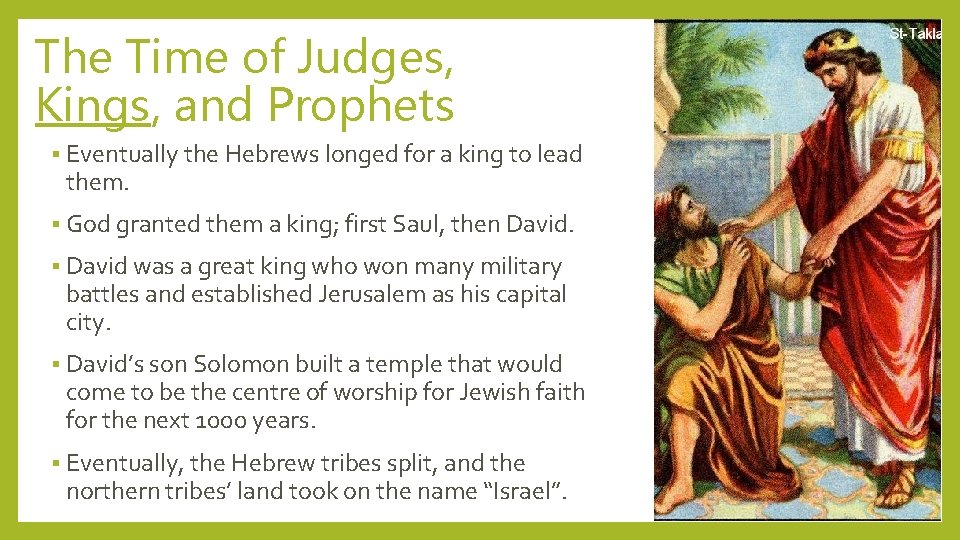 The Time of Judges, Kings, and Prophets

▪ Eventually the Hebrews longed for a king to lead them.

▪ God granted them a king; first Saul, then David.

▪ David was a great king who won many military battles and established Jerusalem as his capital city.

▪ David's son Solomon built a temple that would come to be the centre of worship for Jewish faith for the next 1000 years.

▪ Eventually, the Hebrew tribes split, and the northern tribes' land took on the name "Israel".

St-Takla